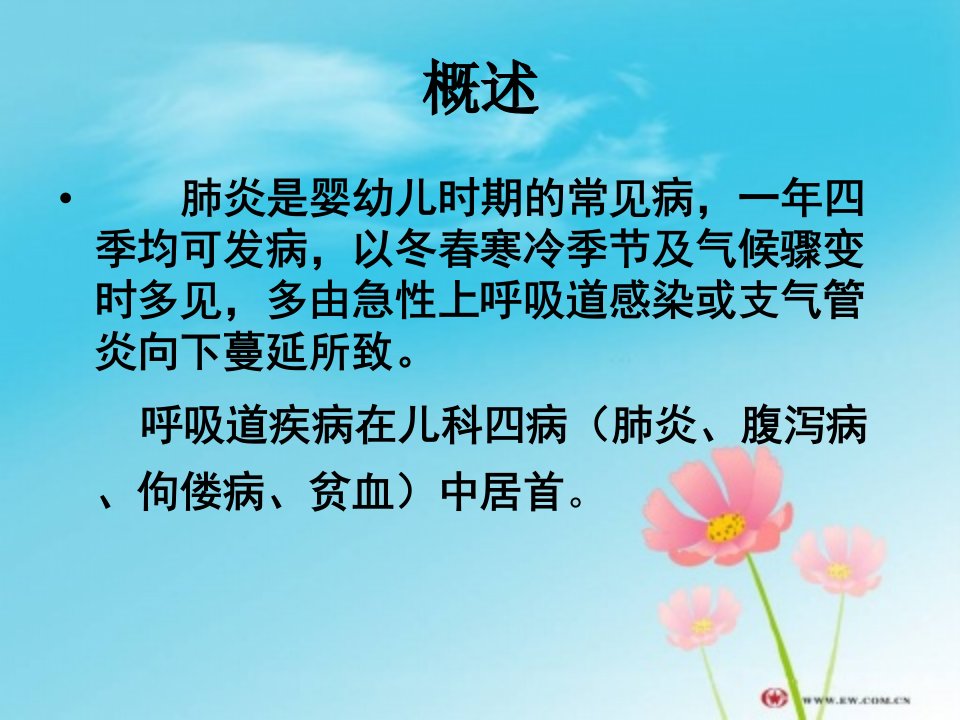 概述

• 肺炎是婴幼儿时期的常见病，一年四季均可发病，以冬春寒冷季节及气候骤变时多见，多由急性上呼吸道感染或支气管炎向下蔓延所致。

呼吸道疾病在儿科四病（肺炎、腹泻病、佝偻病、贫血）中居首。

WWW.EW.COM.CN